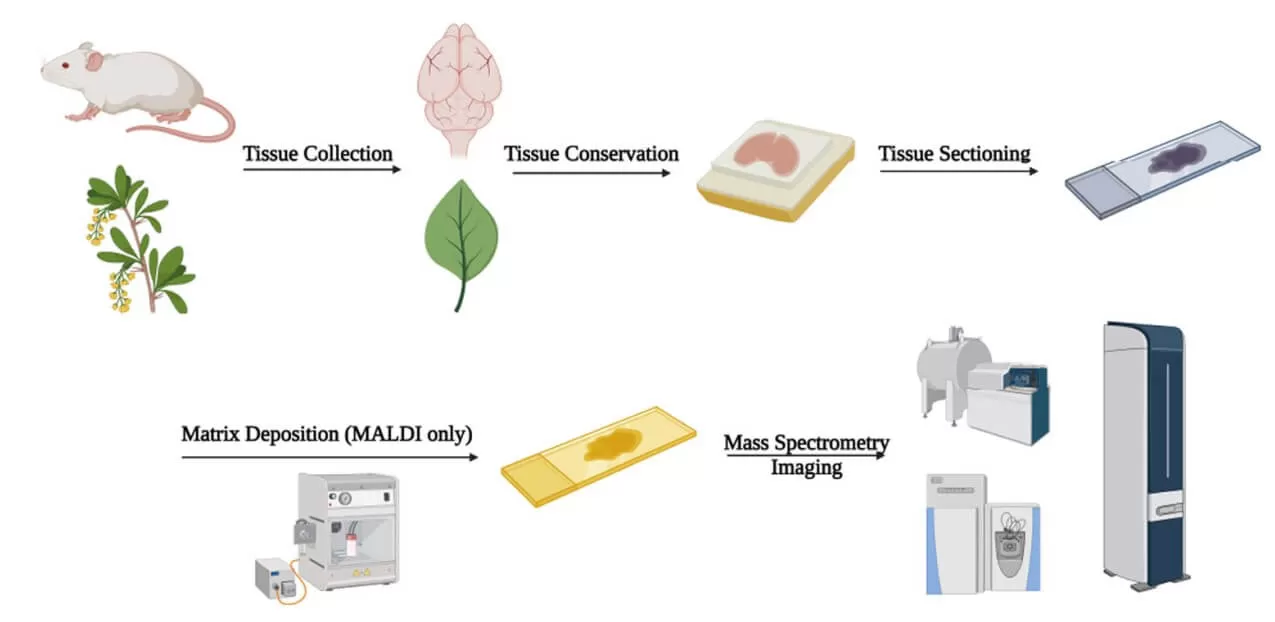 Tissue Collection

Tissue Conservation

Tissue Sectioning

Matrix Deposition (MALDI only)

Mass Spectrometry Imaging